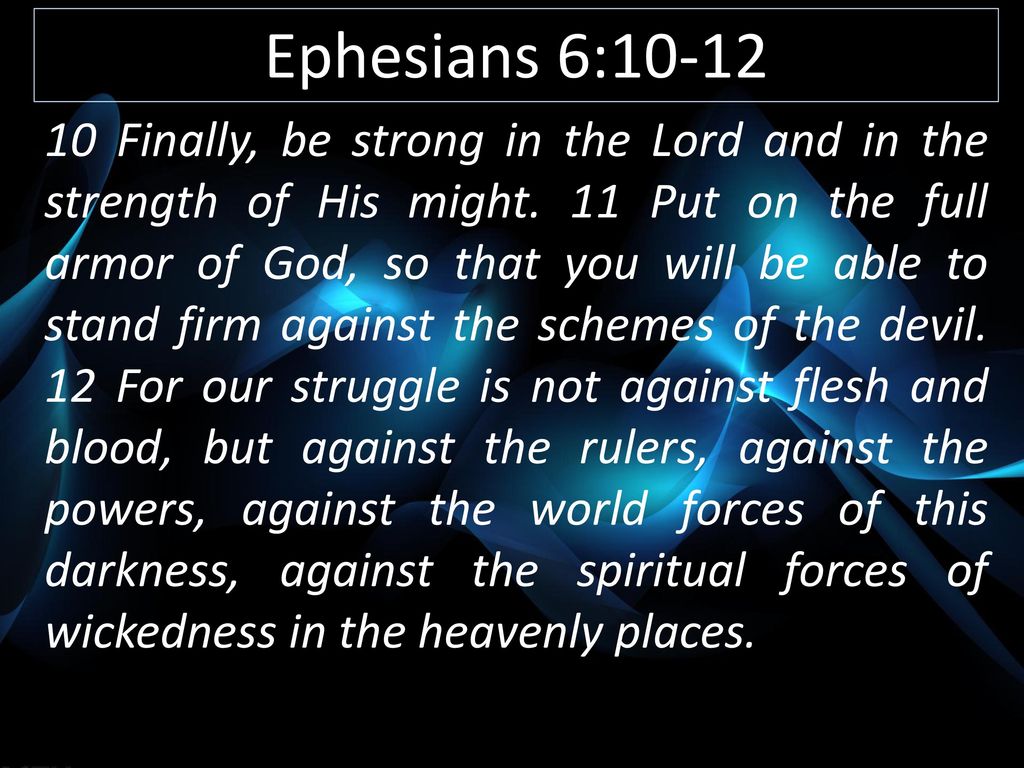 Ephesians 6:10-12

10 Finally, be strong in the Lord and in the strength of His might. 11 Put on the full armor of God, so that you will be able to stand firm against the schemes of the devil. 12 For our struggle is not against flesh and blood, but against the rulers, against the powers, against the world forces of this darkness, against the spiritual forces of wickedness in the heavenly places.